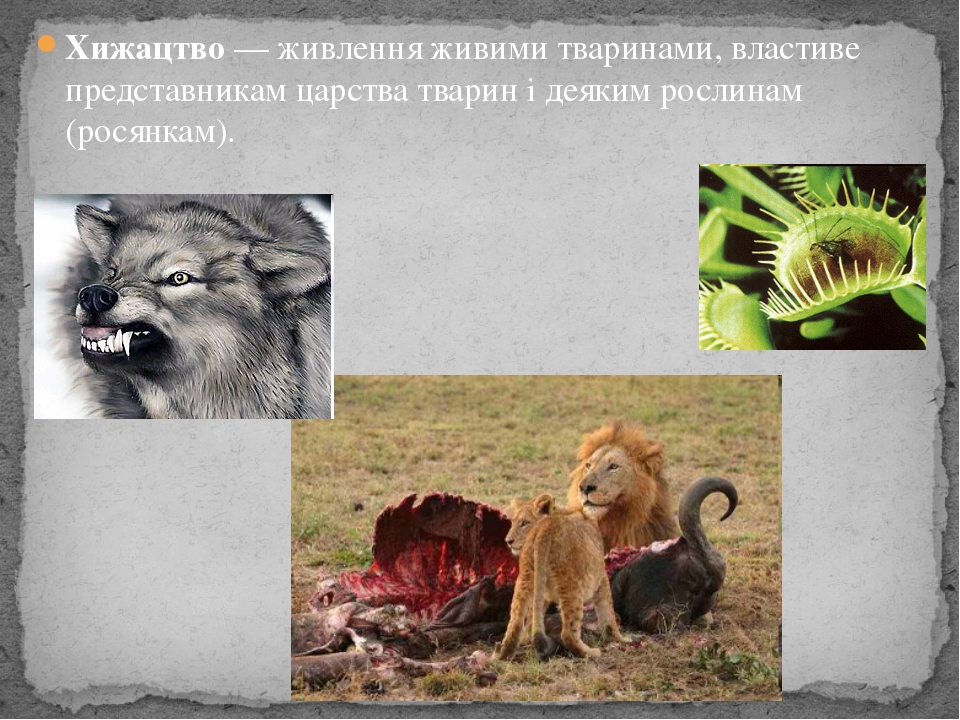 Хижацтво — живлення живими тваринами, властиве представникам царства тварин і деяким рослинам (росянкам).